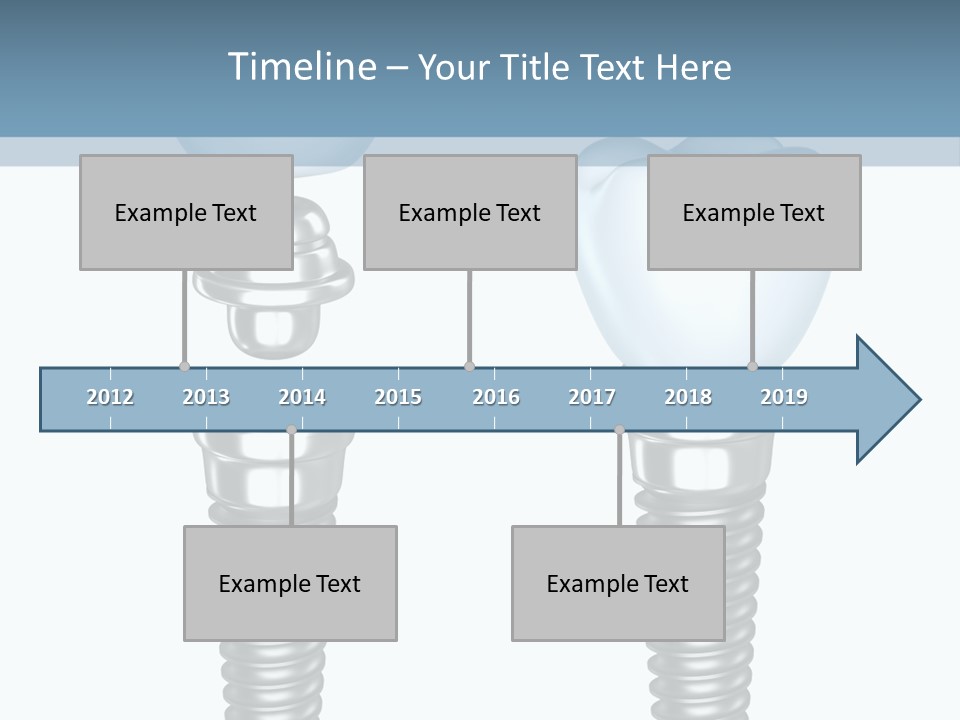 Timeline – Your Title Text Here

Example Text

Example Text

Example Text

2012 2013 2014 2015 2016 2017 2018 2019

Example Text

Example Text